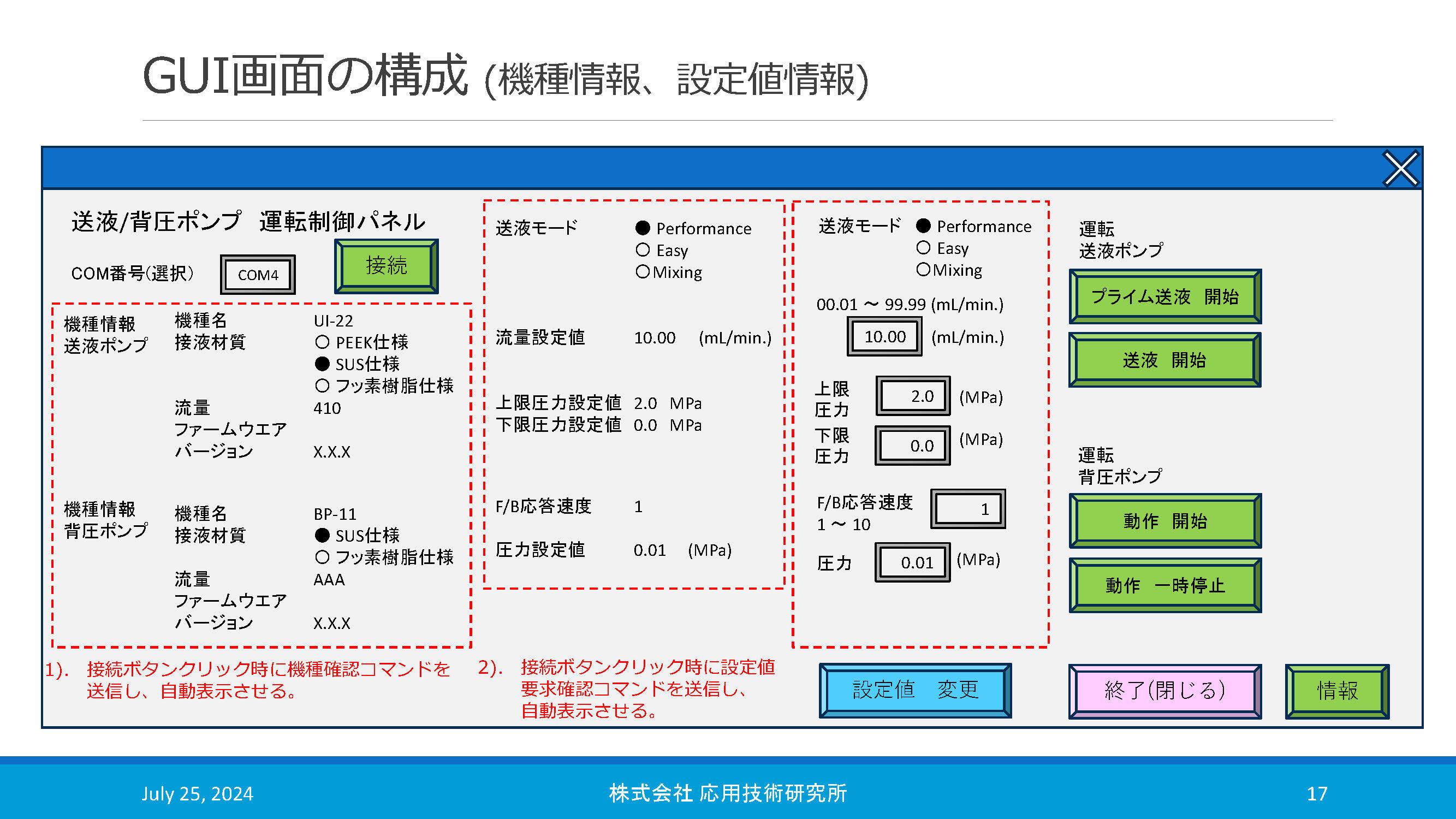 GUI画面の構成 (機種情報、設定値情報)

送液/背圧ポンプ　運転制御パネル

COM番号(選択)　COM4　接続

機種情報
送液ポンプ
機種名　UI-22
接液材質　○ PEEK仕様
● SUS仕様
○ フッ素樹脂仕様
流量　410
ファームウエア
バージョン　X.X.X

機種情報
背圧ポンプ
機種名　BP-11
接液材質　● SUS仕様
○ フッ素樹脂仕様
流量　AAA
ファームウエア
バージョン　X.X.X

1).　接続ボタンクリック時に機種確認コマンドを送信し、自動表示させる。

送液モード　● Performance
○ Easy
○ Mixing

流量設定値　10.00　(mL/min.)

上限圧力設定値　2.0　MPa
下限圧力設定値　0.0　MPa

F/B応答速度　1

圧力設定値　0.01　(MPa)

2).　接続ボタンクリック時に設定値要求確認コマンドを送信し、自動表示させる。

送液モード　● Performance
○ Easy
○ Mixing

00.01 ～ 99.99 (mL/min.)
10.00　(mL/min.)

上限
圧力　2.0　(MPa)

下限
圧力　0.0　(MPa)

F/B応答速度
1 ～ 10　1

圧力　0.01　(MPa)

設定値　変更

運転
送液ポンプ

プライム送液　開始

送液　開始

運転
背圧ポンプ

動作　開始

動作　一時停止

終了(閉じる)

情報

July 25, 2024　株式会社 応用技術研究所　17